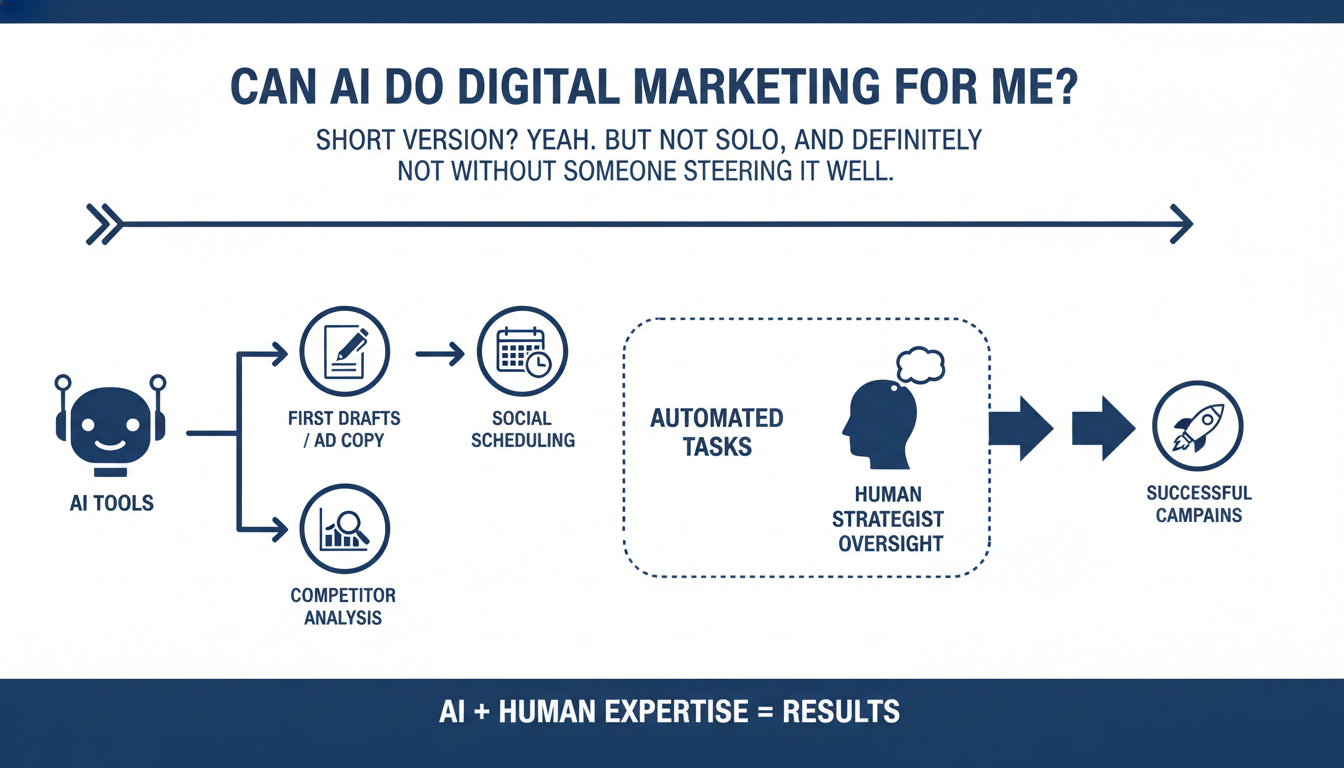 CAN AI DO DIGITAL MARKETING FOR ME?

SHORT VERSION? YEAH. BUT NOT SOLO, AND DEFINITELY NOT WITHOUT SOMEONE STEERING IT WELL.

AI TOOLS

FIRST DRAFTS / AD COPY

SOCIAL SCHEDULING

COMPETITOR ANALYSIS

AUTOMATED TASKS

HUMAN STRATEGIST OVERSIGHT

SUCCESSFUL CAMPAINS

AI + HUMAN EXPERTISE = RESULTS